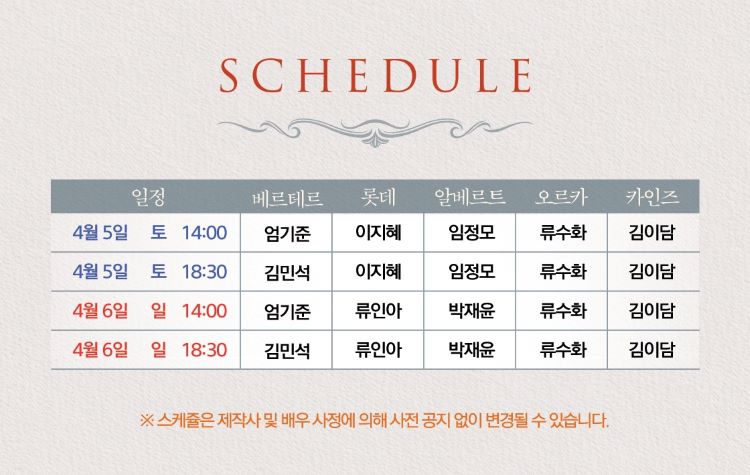 SCHEDULE

| 일정 | 베르테르 | 롯데 | 알베르트 | 오르카 | 카인즈 |
|---|---|---|---|---|---|
| 4월 5일 토 14:00 | 엄기준 | 이지혜 | 임정모 | 류수화 | 김이담 |
| 4월 5일 토 18:30 | 김민석 | 이지혜 | 임정모 | 류수화 | 김이담 |
| 4월 6일 일 14:00 | 엄기준 | 류인아 | 박재윤 | 류수화 | 김이담 |
| 4월 6일 일 18:30 | 김민석 | 류인아 | 박재윤 | 류수화 | 김이담 |

※ 스케줄은 제작사 및 배우 사정에 의해 사전 공지 없이 변경될 수 있습니다.